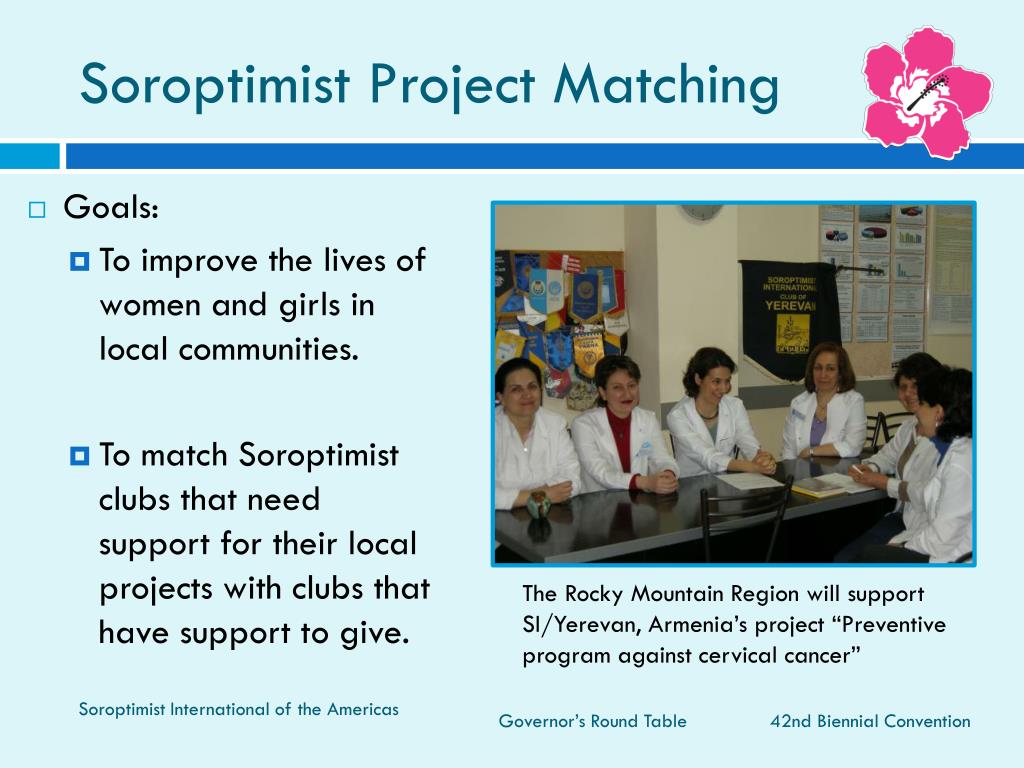 Soroptimist Project Matching

Goals:

To improve the lives of women and girls in local communities.

To match Soroptimist clubs that need support for their local projects with clubs that have support to give.

SOROPTIMIST INTERNATIONAL CLUB OF YEREVAN

The Rocky Mountain Region will support SI/Yerevan, Armenia's project "Preventive program against cervical cancer"

Soroptimist International of the Americas

Governor's Round Table

42nd Biennial Convention